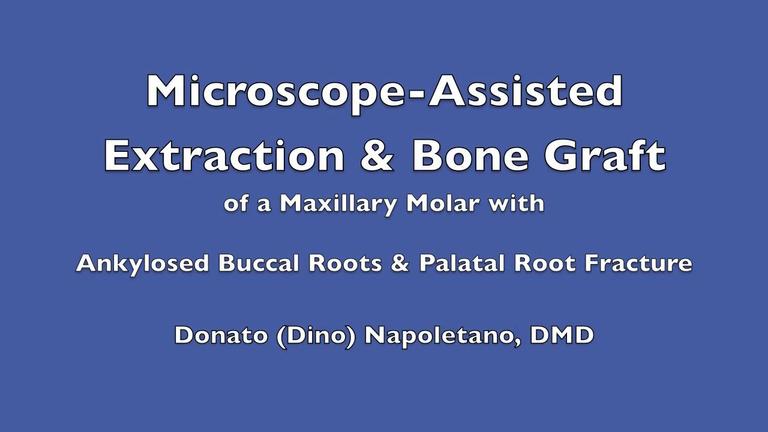 Microscope-Assisted Extraction & Bone Graft

of a Maxillary Molar with

Ankylosed Buccal Roots & Palatal Root Fracture

Donato (Dino) Napoletano, DMD